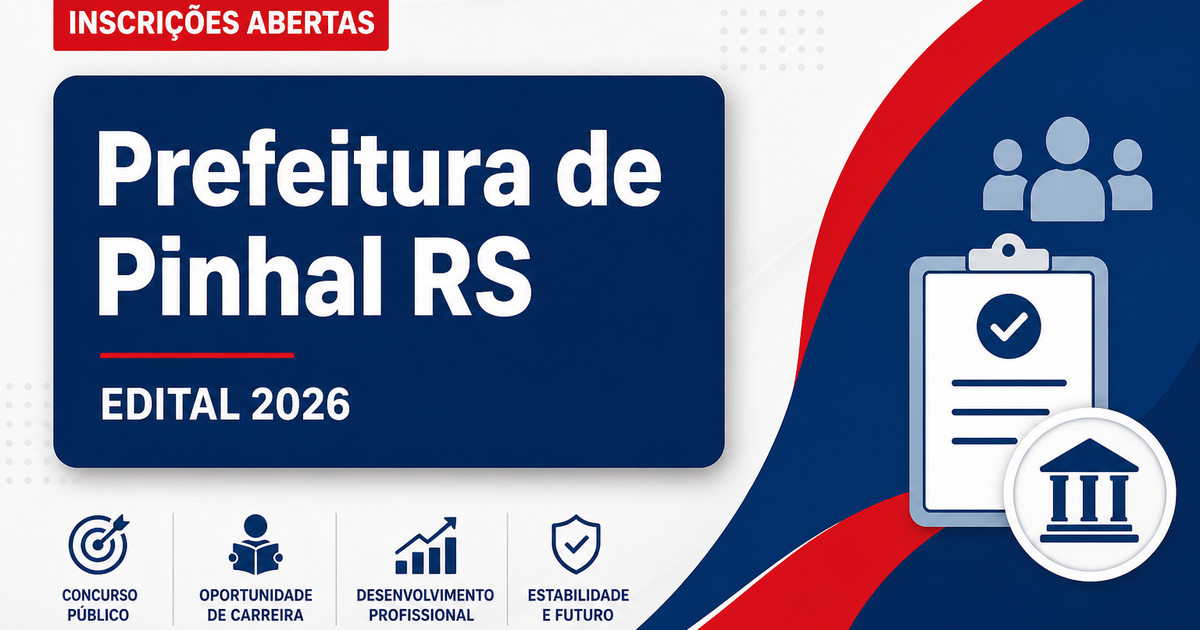 INSCRIÇÕES ABERTAS

Prefeitura de Pinhal RS

EDITAL 2026

CONCURSO PÚBLICO

OPORTUNIDADE DE CARREIRA

DESENVOLVIMENTO PROFISSIONAL

ESTABILIDADE E FUTURO